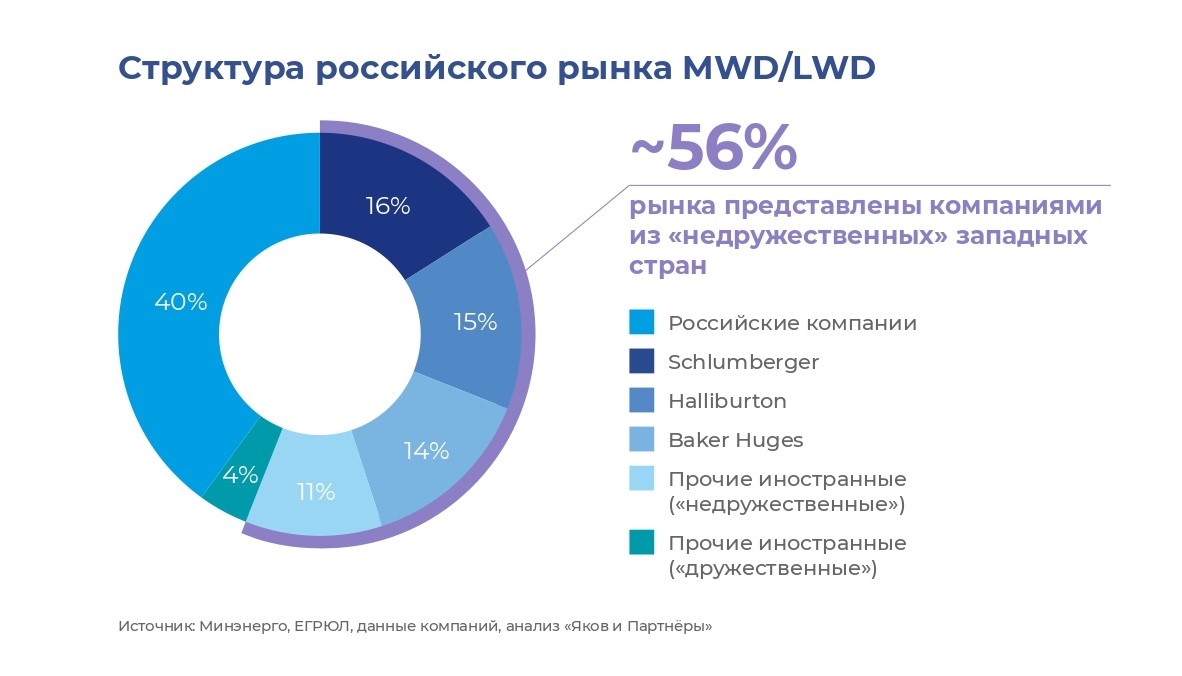 Структура российского рынка MWD/LWD

16%

15%

14%

11%

4%

40%

~56%

рынка представлены компаниями из «недружественных» западных стран

Российские компании
Schlumberger
Halliburton
Baker Huges
Прочие иностранные («недружественные»)
Прочие иностранные («дружественные»)

Источник: Минэнерго, ЕГРЮЛ, данные компаний, анализ «Яков и Партнёры»